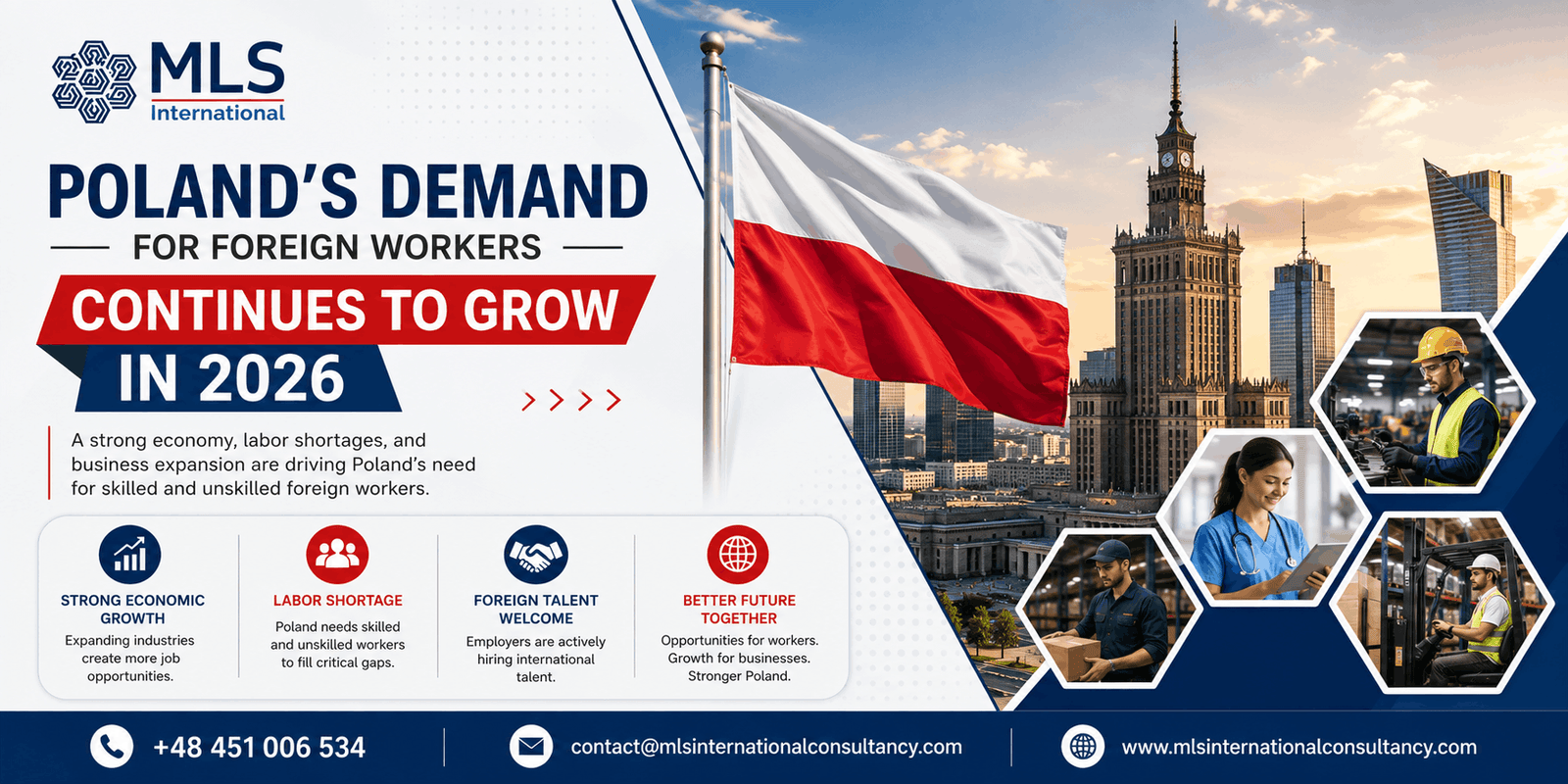 MLS International

POLAND'S DEMAND

FOR FOREIGN WORKERS

CONTINUES TO GROW

IN 2026

A strong economy, labor shortages, and business expansion are driving Poland's need for skilled and unskilled foreign workers.

STRONG ECONOMIC GROWTH
Expanding industries create more job opportunities.

LABOR SHORTAGE
Poland needs skilled and unskilled workers to fill critical gaps.

FOREIGN TALENT WELCOME
Employers are actively hiring international talent.

BETTER FUTURE TOGETHER
Opportunities for workers. Growth for businesses. Stronger Poland.

+48 451 006 534

contact@mlsinternationalconsultancy.com

www.mlsinternationalconsultancy.com